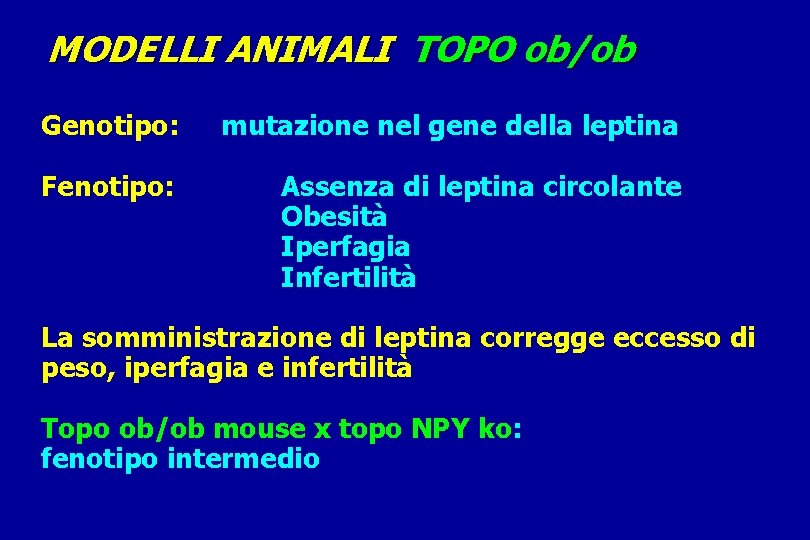 MODELLI ANIMALI TOPO ob/ob

Genotipo: mutazione nel gene della leptina

Fenotipo: Assenza di leptina circolante
Obesità
Iperfagia
Infertilità

La somministrazione di leptina corregge eccesso di peso, iperfagia e infertilità

Topo ob/ob mouse x topo NPY ko:
fenotipo intermedio